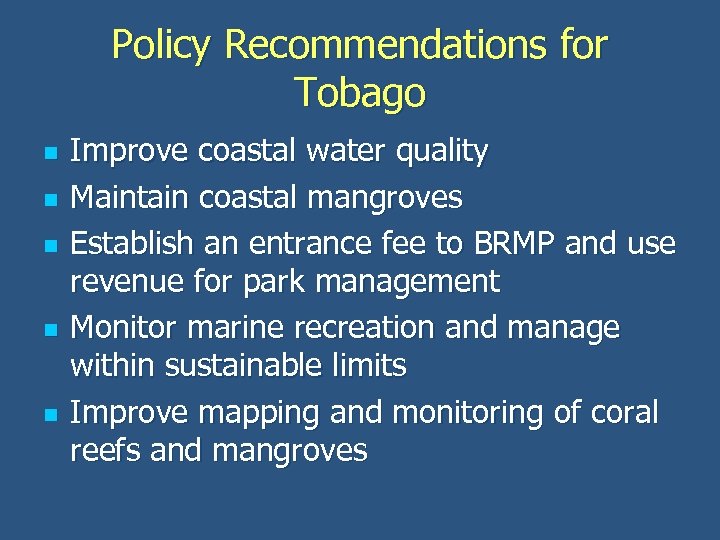 Policy Recommendations for Tobago

- Improve coastal water quality
- Maintain coastal mangroves
- Establish an entrance fee to BRMP and use revenue for park management
- Monitor marine recreation and manage within sustainable limits
- Improve mapping and monitoring of coral reefs and mangroves